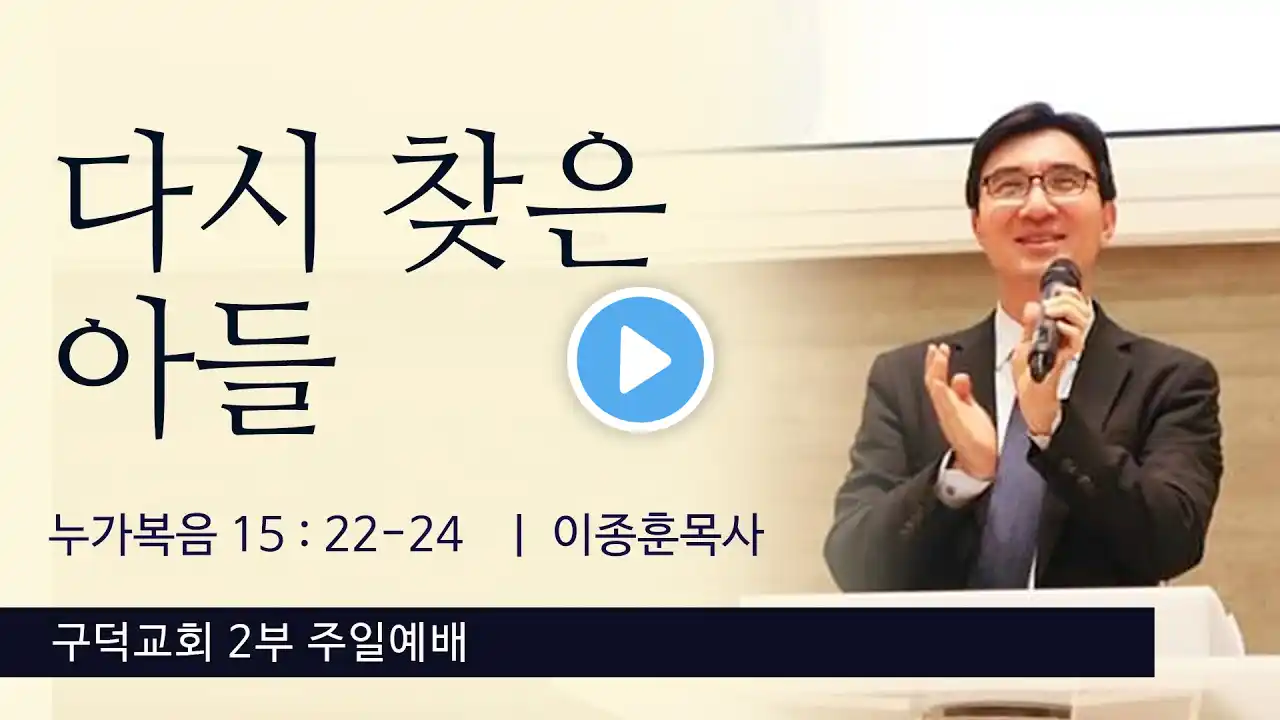 다시 찾은 아들

누가복음 15 : 22-24 | 이종훈목사

구덕교회 2부 주일예배